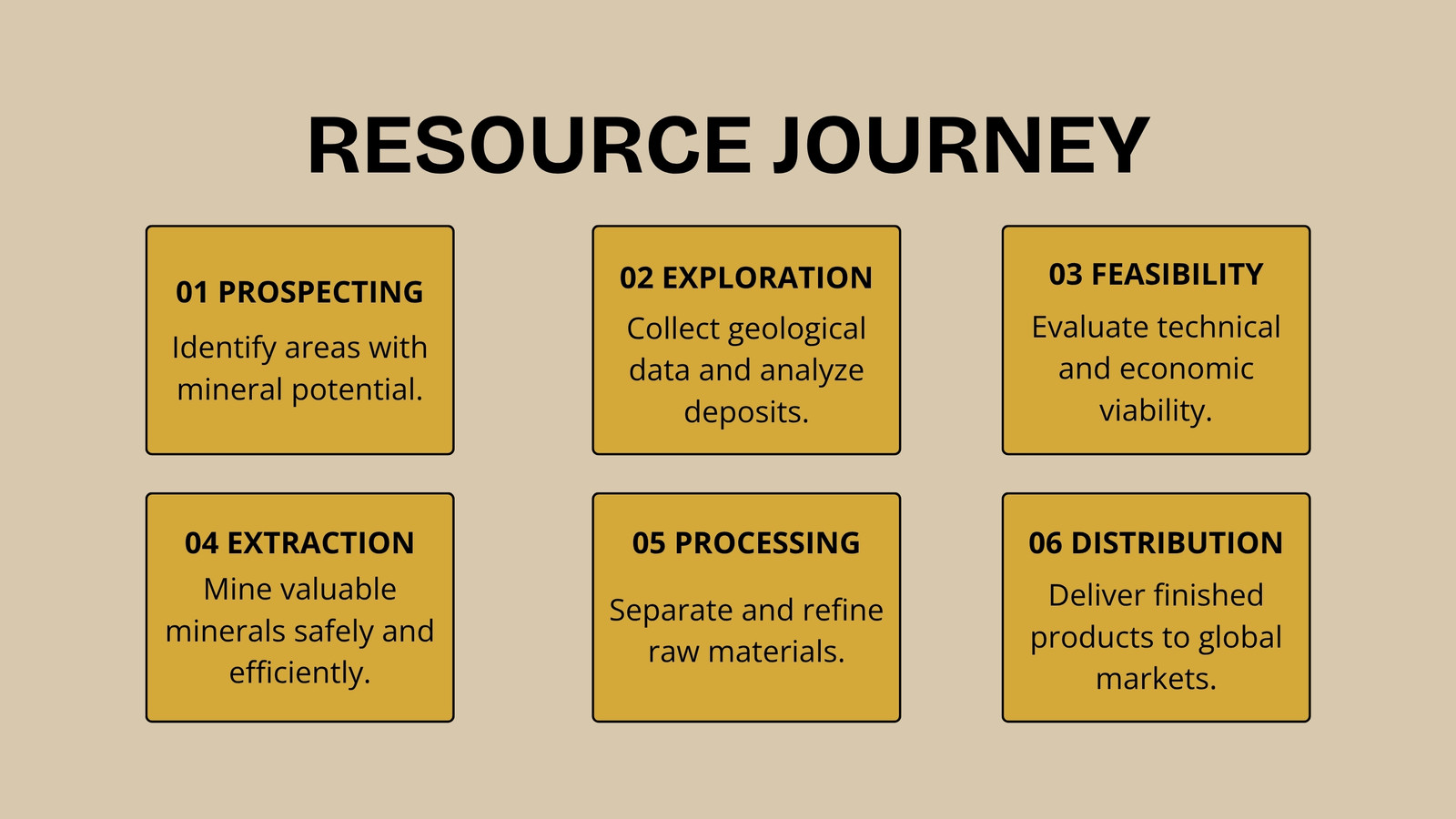 RESOURCE JOURNEY

01 PROSPECTING
Identify areas with mineral potential.

02 EXPLORATION
Collect geological data and analyze deposits.

03 FEASIBILITY
Evaluate technical and economic viability.

04 EXTRACTION
Mine valuable minerals safely and efficiently.

05 PROCESSING
Separate and refine raw materials.

06 DISTRIBUTION
Deliver finished products to global markets.